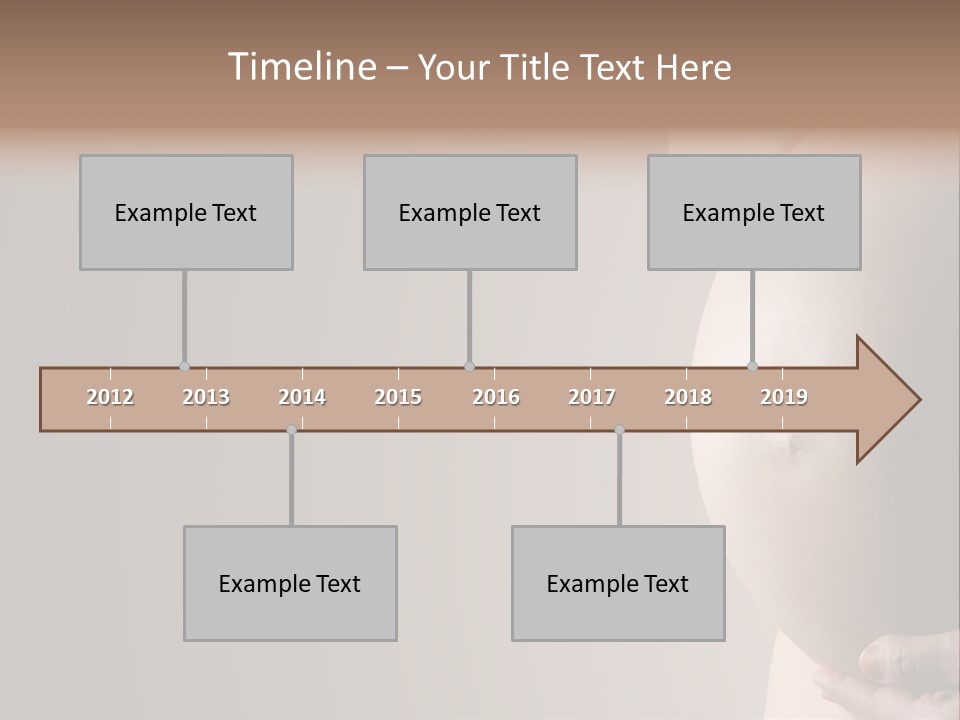 Timeline – Your Title Text Here

Example Text

Example Text

Example Text

2012 2013 2014 2015 2016 2017 2018 2019

Example Text

Example Text